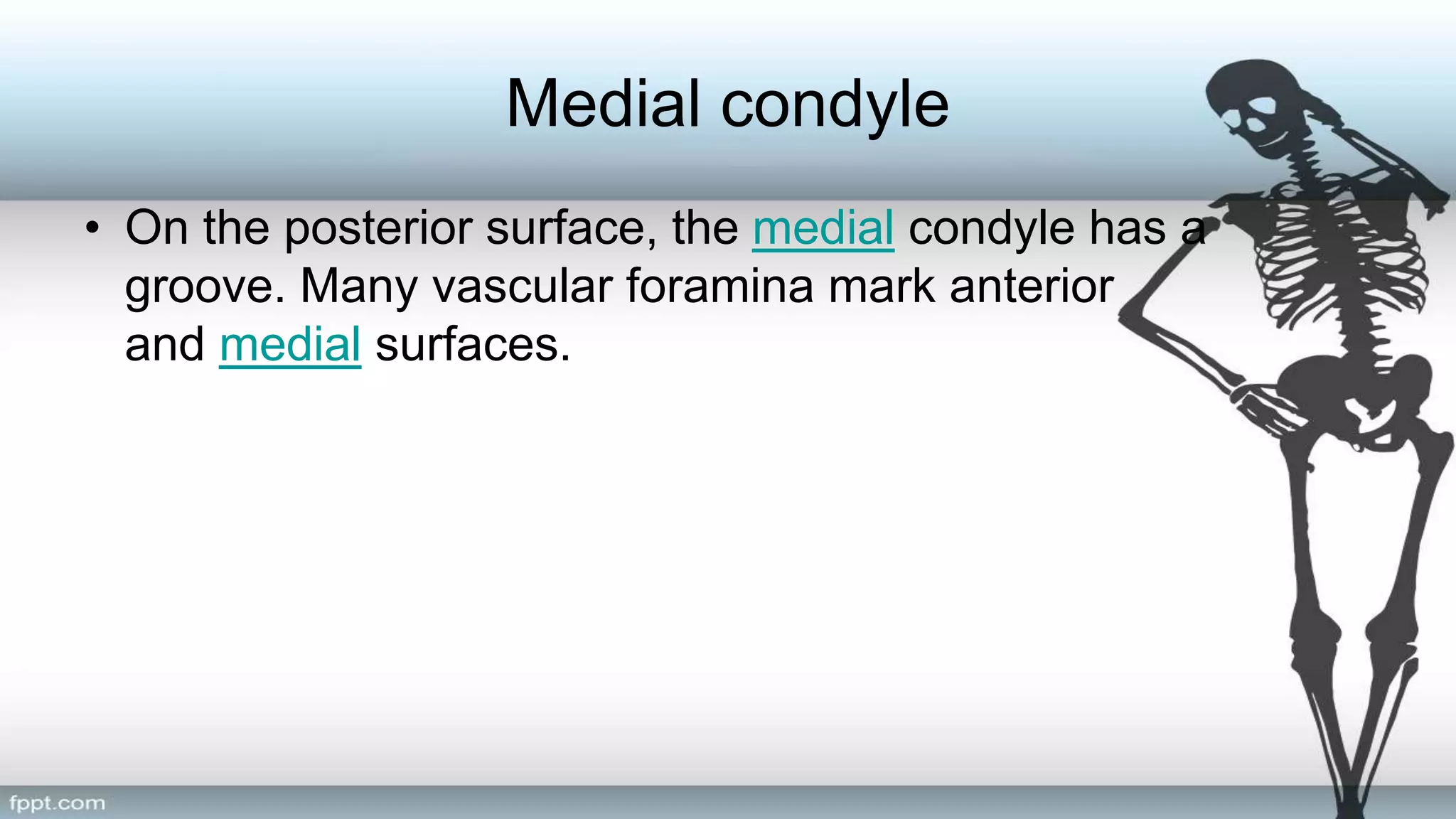 Medial condyle

• On the posterior surface, the medial condyle has a groove. Many vascular foramina mark anterior and medial surfaces.

fppt.com